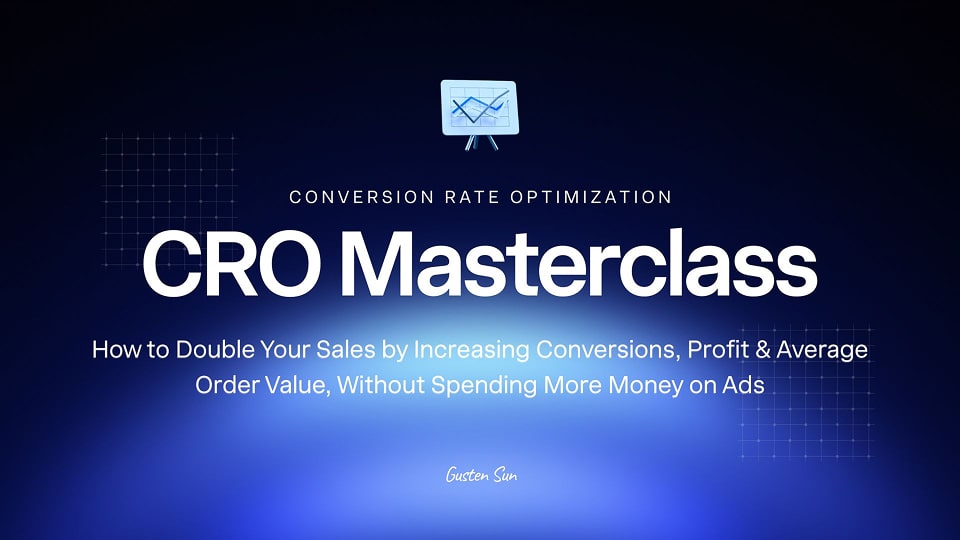 CONVERSION RATE OPTIMIZATION

CRO Masterclass

How to Double Your Sales by Increasing Conversions, Profit & Average Order Value, Without Spending More Money on Ads

Gusten Sun